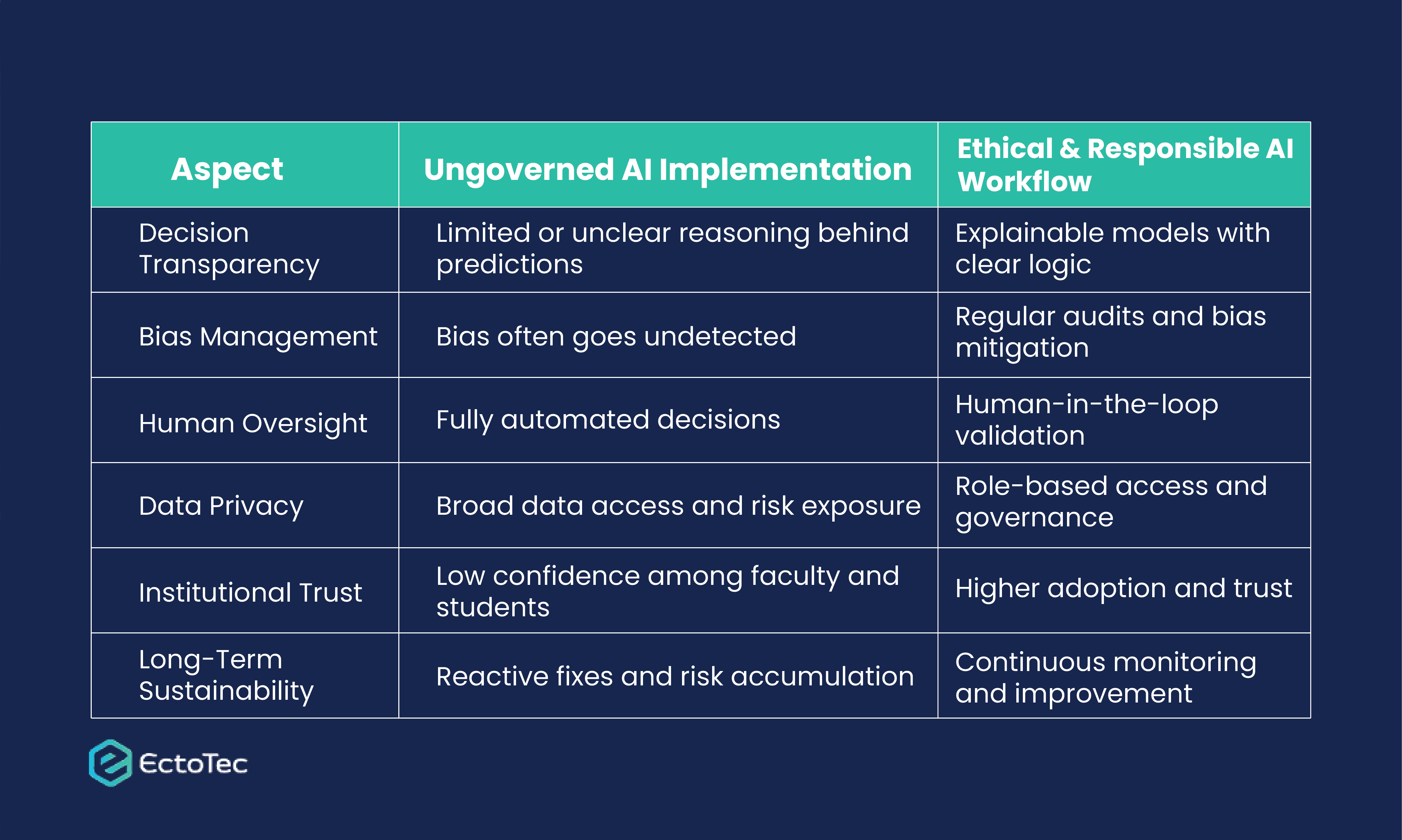 | Aspect | Ungoverned AI Implementation | Ethical & Responsible AI Workflow |
|---|---|---|
| Decision Transparency | Limited or unclear reasoning behind predictions | Explainable models with clear logic |
| Bias Management | Bias often goes undetected | Regular audits and bias mitigation |
| Human Oversight | Fully automated decisions | Human-in-the-loop validation |
| Data Privacy | Broad data access and risk exposure | Role-based access and governance |
| Institutional Trust | Low confidence among faculty and students | Higher adoption and trust |
| Long-Term Sustainability | Reactive fixes and risk accumulation | Continuous monitoring and improvement |

EctoTec